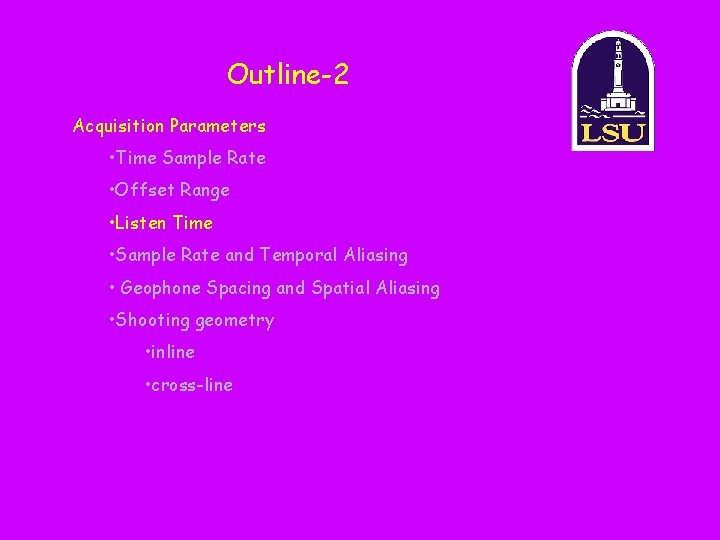 Outline-2

LSU

Acquisition Parameters

•Time Sample Rate

•Offset Range

•Listen Time

•Sample Rate and Temporal Aliasing

• Geophone Spacing and Spatial Aliasing

•Shooting geometry

•inline

•cross-line